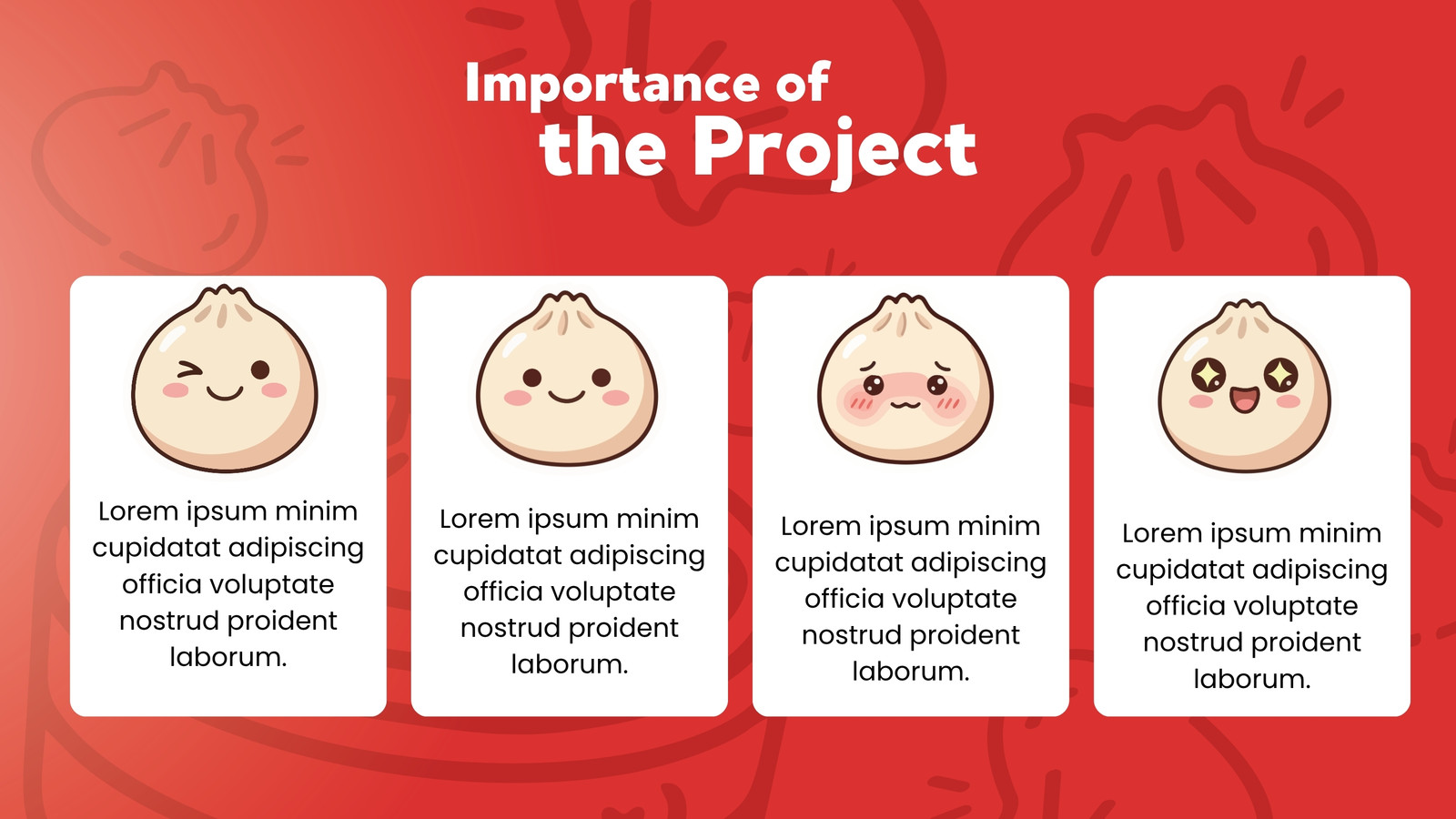 Importance of
the Project

Lorem ipsum minim cupidatat adipiscing officia voluptate nostrud proident laborum.

Lorem ipsum minim cupidatat adipiscing officia voluptate nostrud proident laborum.

Lorem ipsum minim cupidatat adipiscing officia voluptate nostrud proident laborum.

Lorem ipsum minim cupidatat adipiscing officia voluptate nostrud proident laborum.